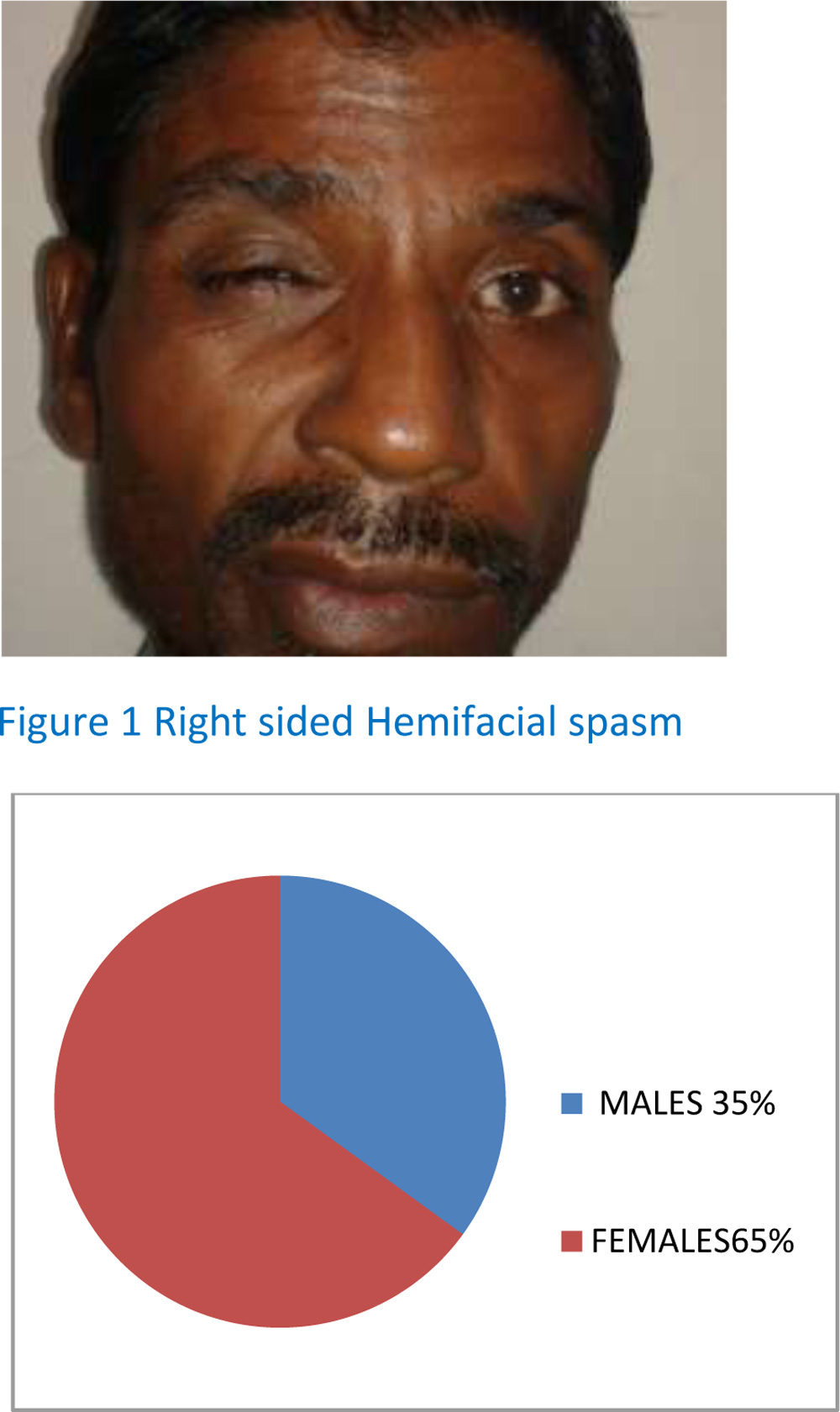 Figure 1 Right sided Hemifacial spasm

MALES 35%

FEMALES65%